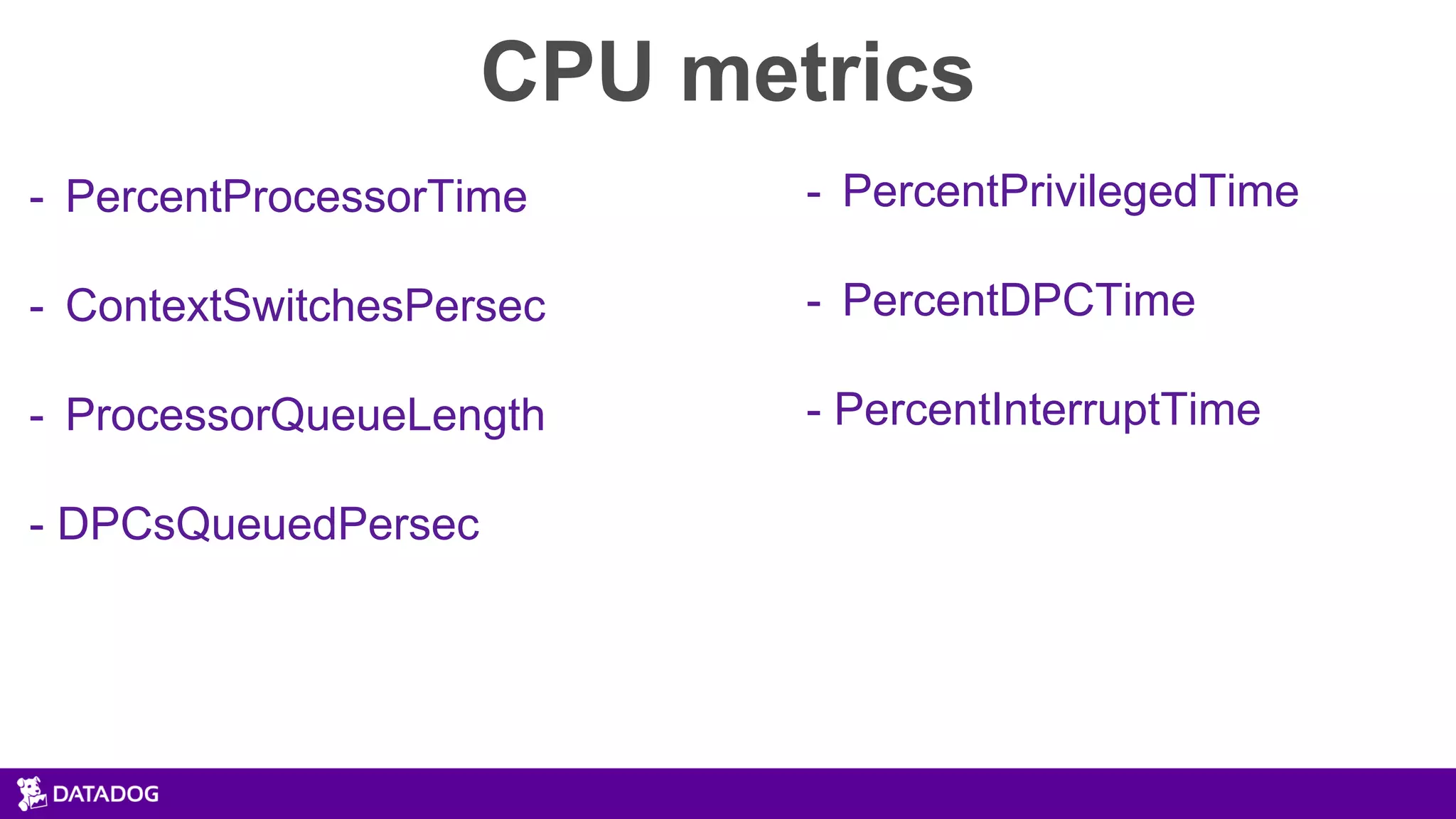 CPU metrics

- PercentProcessorTime

- ContextSwitchesPersec

- ProcessorQueueLength

- DPCsQueuedPersec

- PercentPrivilegedTime

- PercentDPCTime

- PercentInterruptTime

DATADOG